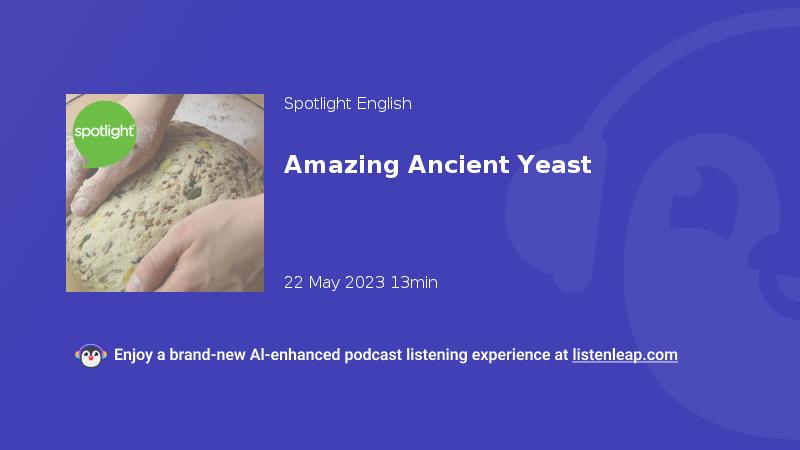 spotlight

Spotlight English

Amazing Ancient Yeast

22 May 2023 13min

Enjoy a brand-new AI-enhanced podcast listening experience at listenleap.com